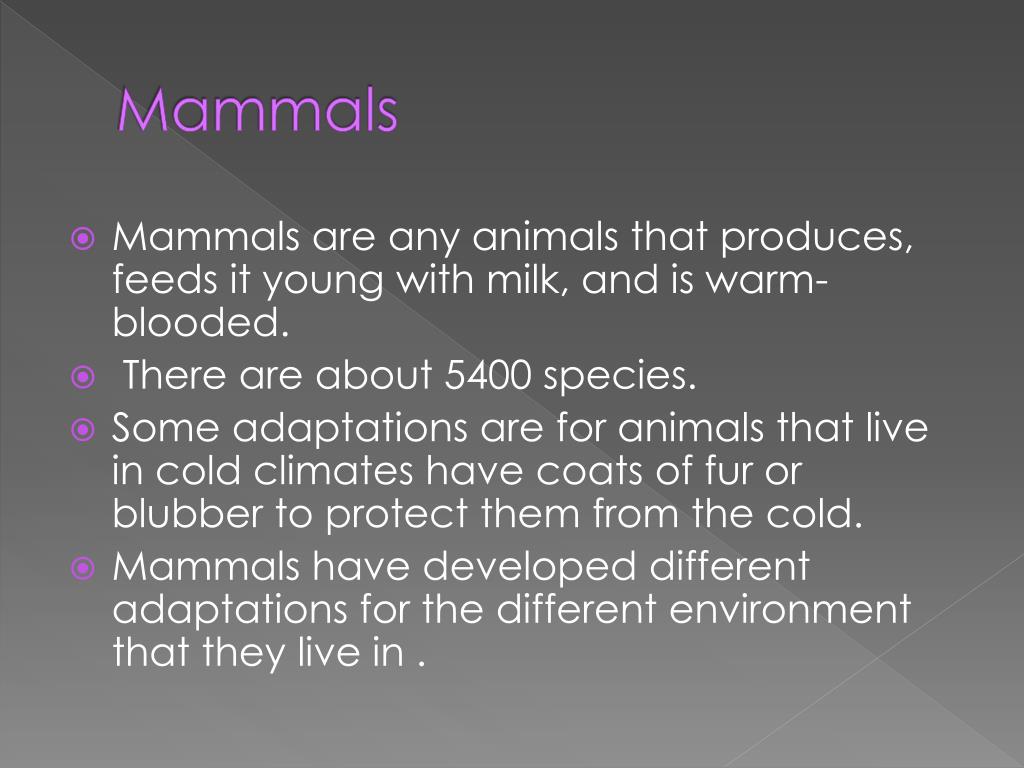 Mammals

Mammals are any animals that produces, feeds it young with milk, and is warm-blooded.

There are about 5400 species.

Some adaptations are for animals that live in cold climates have coats of fur or blubber to protect them from the cold.

Mammals have developed different adaptations for the different environment that they live in .